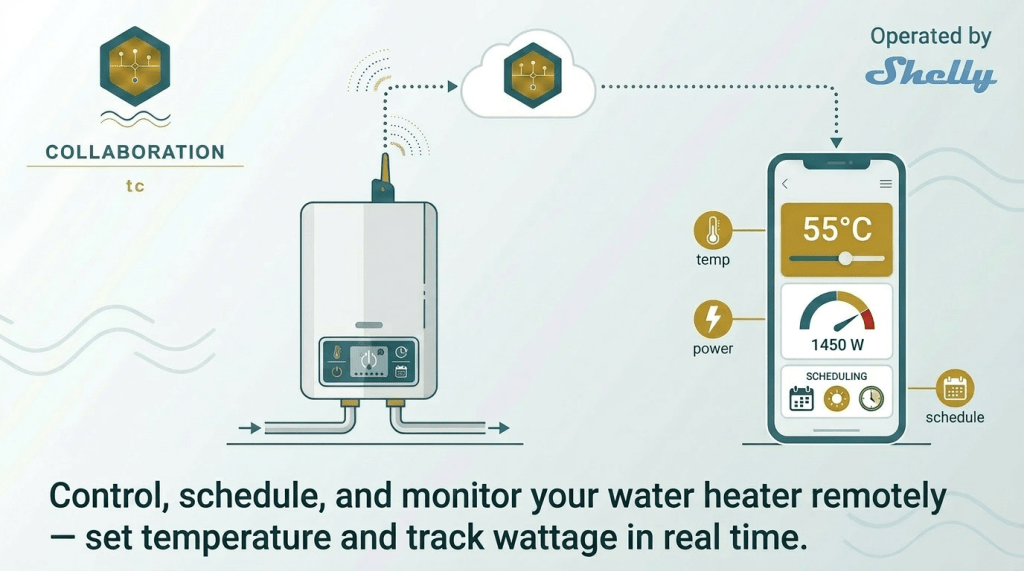 COLLABORATION
tc

Operated by
Shelly

55°C

temp

1450 W

power

SCHEDULING

schedule

Control, schedule, and monitor your water heater remotely — set temperature and track wattage in real time.